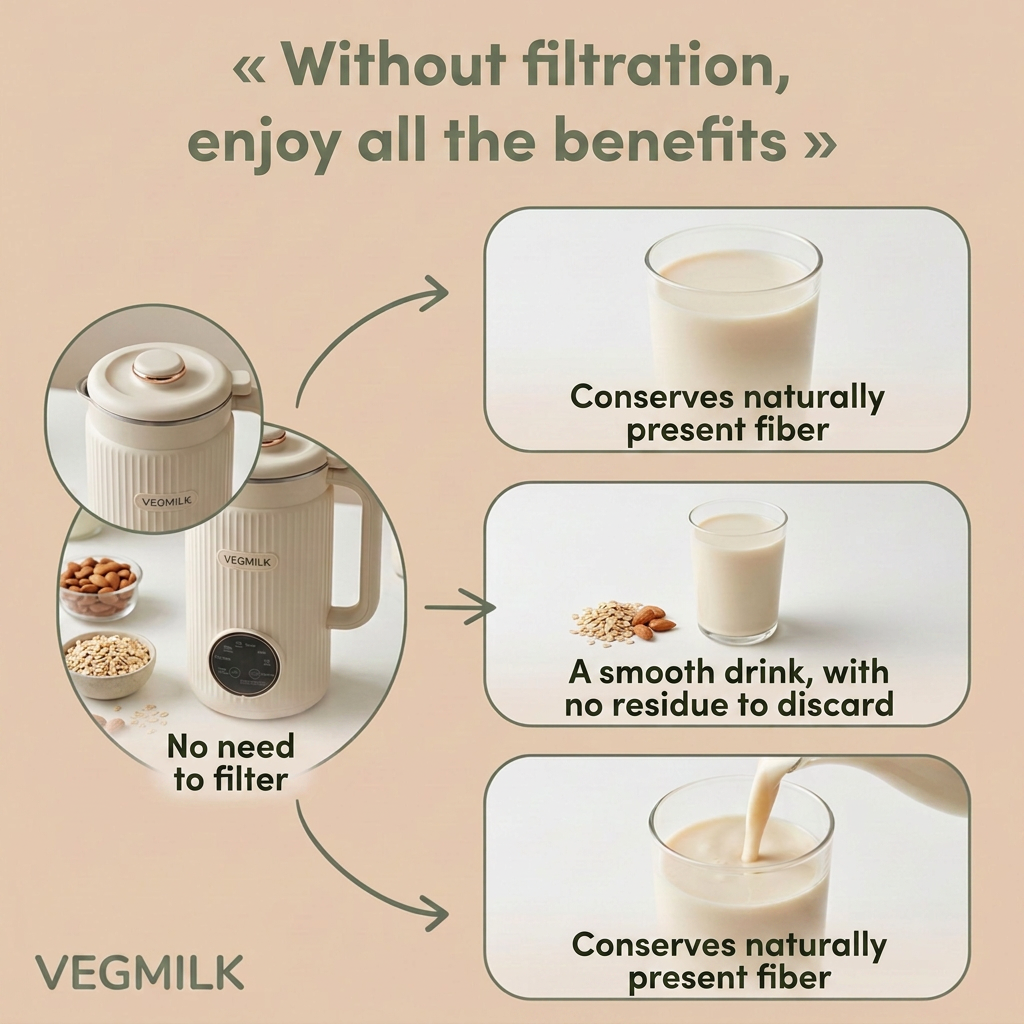 « Without filtration, enjoy all the benefits »

VEGMILK

VEGMILK

No need to filter

Conserves naturally present fiber

A smooth drink, with no residue to discard

Conserves naturally present fiber

VEGMILK